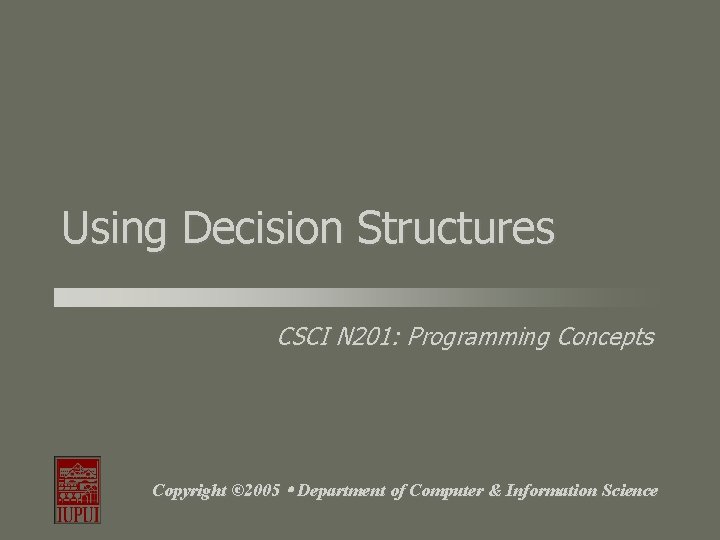 Using Decision Structures

CSCI N201: Programming Concepts

IUPUI

Copyright ©2005 • Department of Computer & Information Science